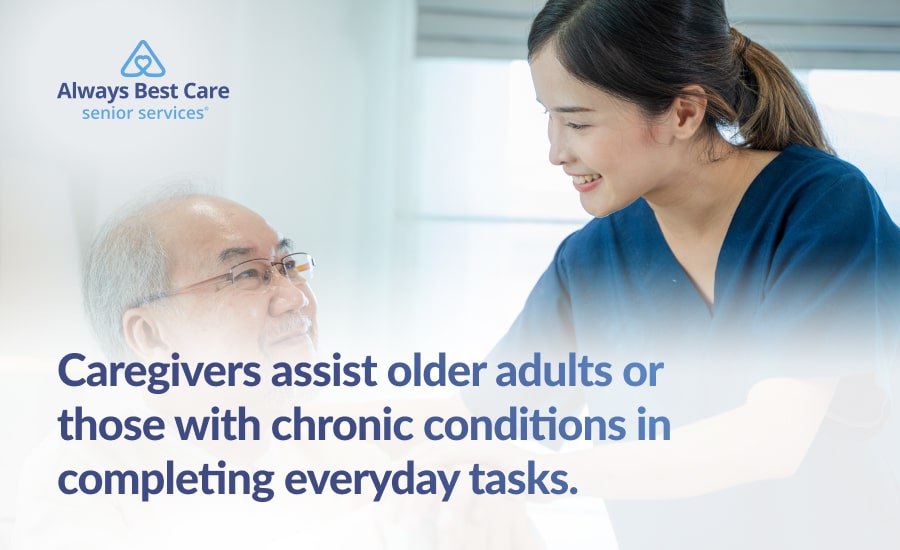 Always Best Care
senior services®

Caregivers assist older adults or those with chronic conditions in completing everyday tasks.